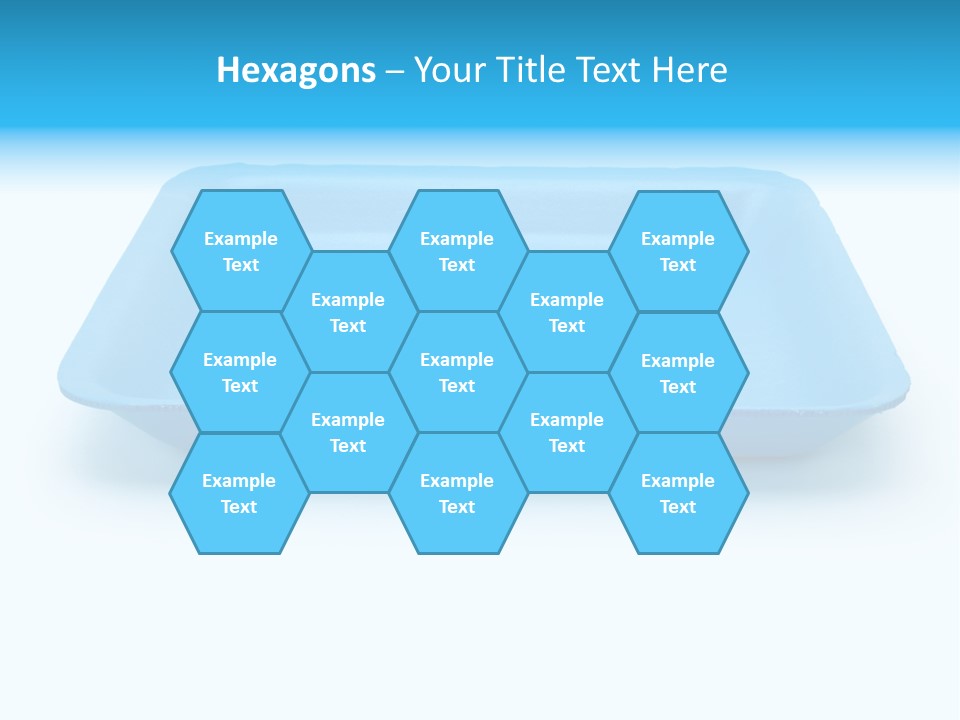 Hexagons – Your Title Text Here

Example Text

Example Text

Example Text

Example Text

Example Text

Example Text

Example Text

Example Text

Example Text

Example Text

Example Text

Example Text

Example Text